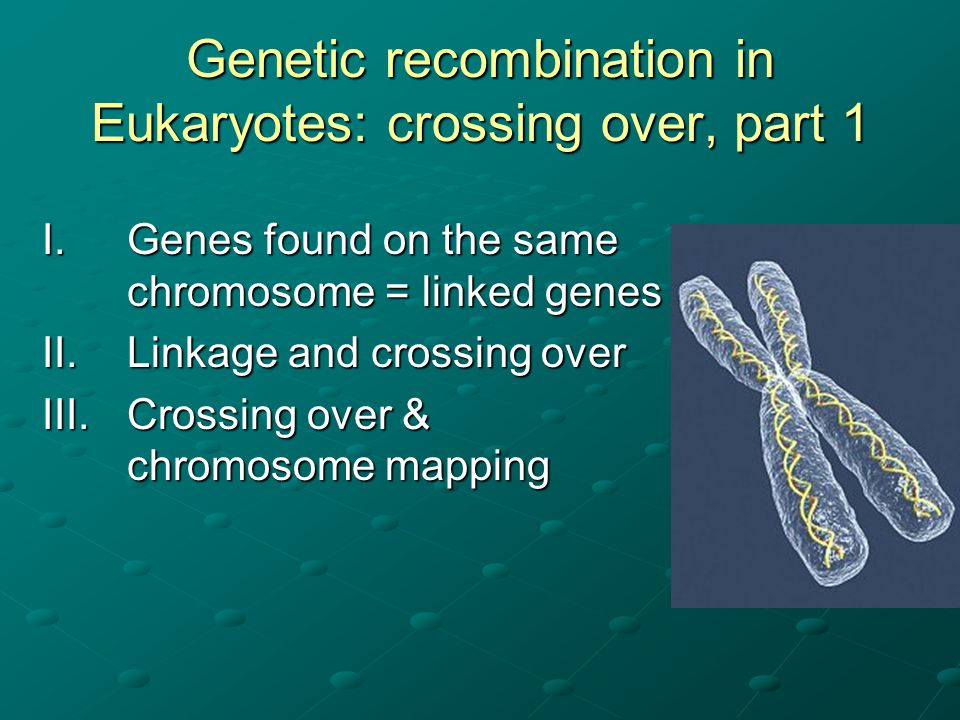 Genetic recombination in Eukaryotes: crossing over, part 1

I. Genes found on the same chromosome = linked genes

II. Linkage and crossing over

III. Crossing over & chromosome mapping